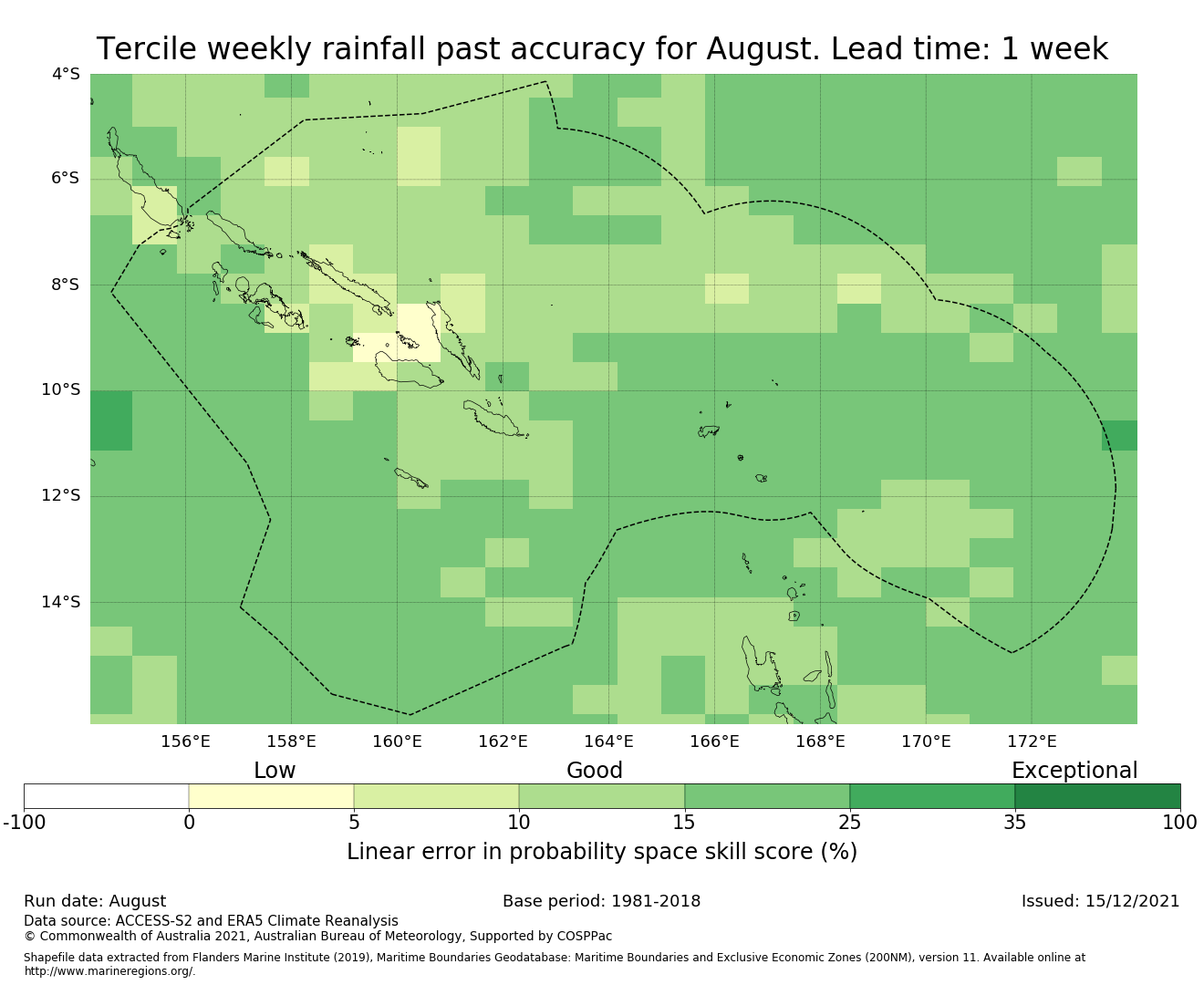 Tercile weekly rainfall past accuracy for August. Lead time: 1 week

4°S
6°S
8°S
10°S
12°S
14°S

156°E 158°E 160°E 162°E 164°E 166°E 168°E 170°E 172°E

Low
Good
Exceptional

-100 0 5 10 15 25 35 100

Linear error in probability space skill score (%)

Run date: August
Base period: 1981-2018
Issued: 15/12/2021

Data source: ACCESS-S2 and ERA5 Climate Reanalysis
© Commonwealth of Australia 2021, Australian Bureau of Meteorology, Supported by COSPPac

Shapefile data extracted from Flanders Marine Institute (2019), Maritime Boundaries Geodatabase: Maritime Boundaries and Exclusive Economic Zones (200NM), version 11. Available online at http://www.marineregions.org/.